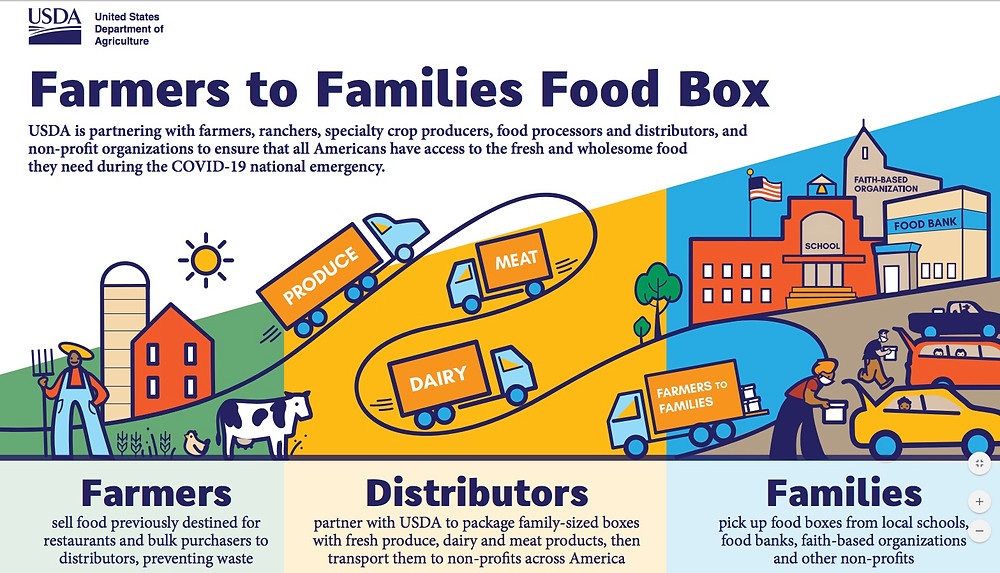 USDA United States Department of Agriculture

Farmers to Families Food Box

USDA is partnering with farmers, ranchers, specialty crop producers, food processors and distributors, and non-profit organizations to ensure that all Americans have access to the fresh and wholesome food they need during the COVID-19 national emergency.

PRODUCE

MEAT

DAIRY

FARMERS TO FAMILIES

FAITH-BASED ORGANIZATION

SCHOOL

FOOD BANK

Farmers
sell food previously destined for restaurants and bulk purchasers to distributors, preventing waste

Distributors
partner with USDA to package family-sized boxes with fresh produce, dairy and meat products, then transport them to non-profits across America

Families
pick up food boxes from local schools, food banks, faith-based organizations and other non-profits